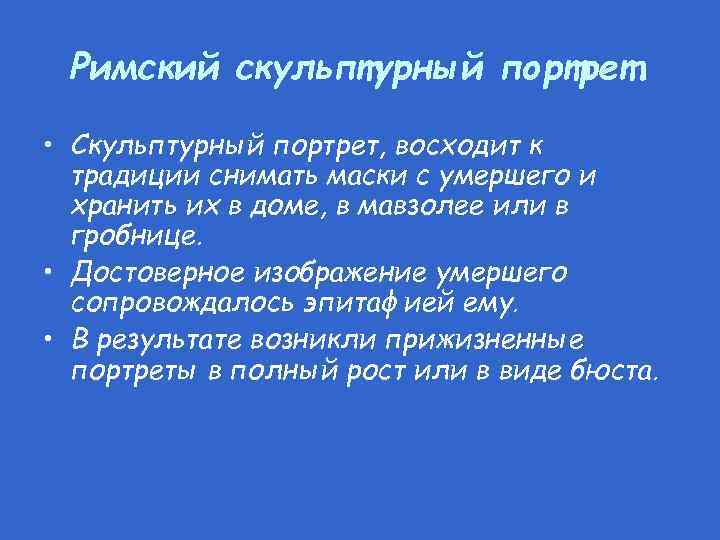 Римский скульптурный портрет

• Скульптурный портрет, восходит к традиции снимать маски с умершего и хранить их в доме, в мавзолее или в гробнице.
• Достоверное изображение умершего сопровождалось эпитафией ему.
• В результате возникли прижизненные портреты в полный рост или в виде бюста.